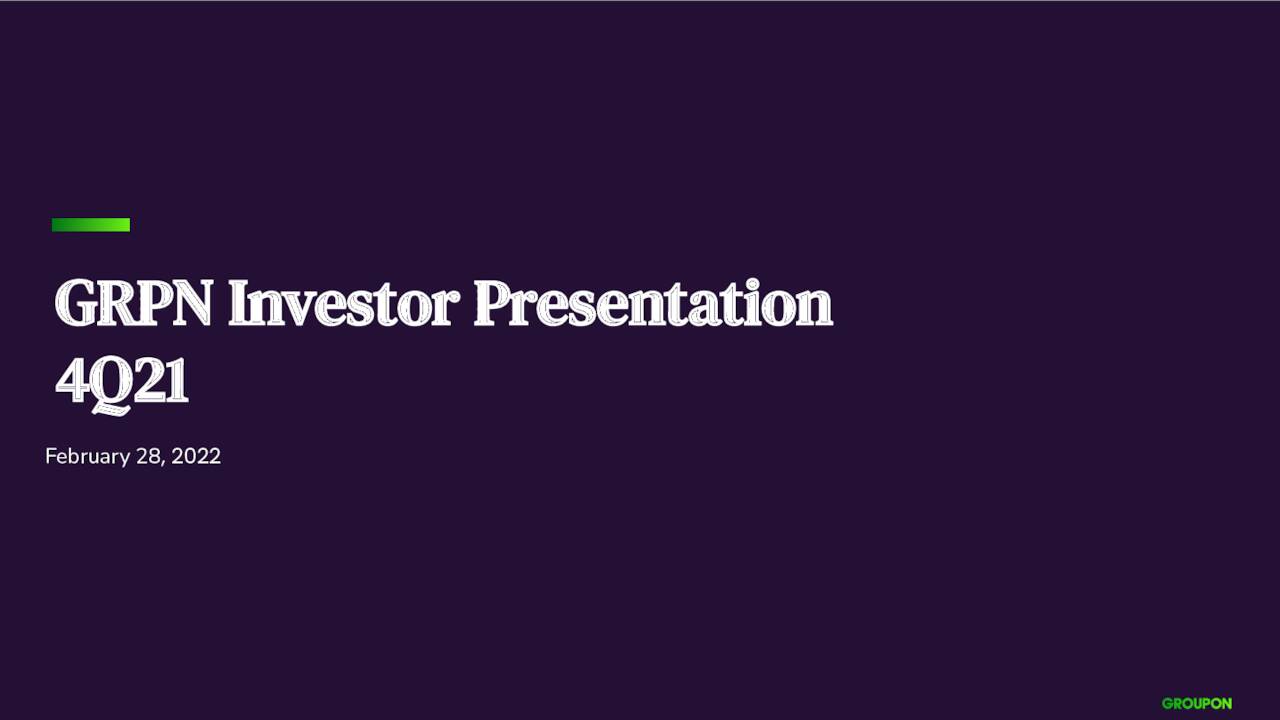 GRPN Investor Presentation
4Q21

February 28, 2022

GROUPON